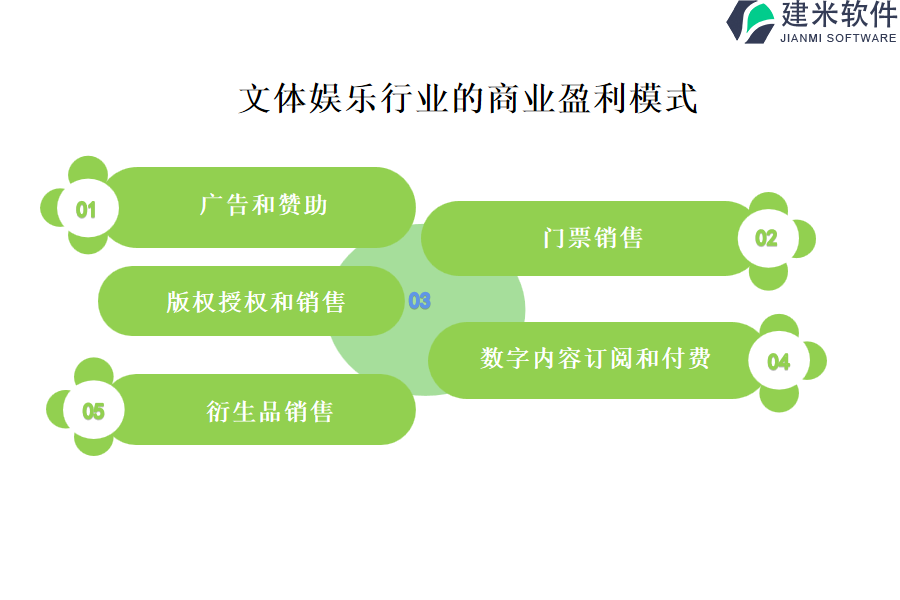 建米软件
JIANMI SOFTWARE

文体娱乐行业的商业盈利模式

01 广告和赞助

门票销售 02

版权授权和销售 03

数字内容订阅和付费 04

05 衍生品销售